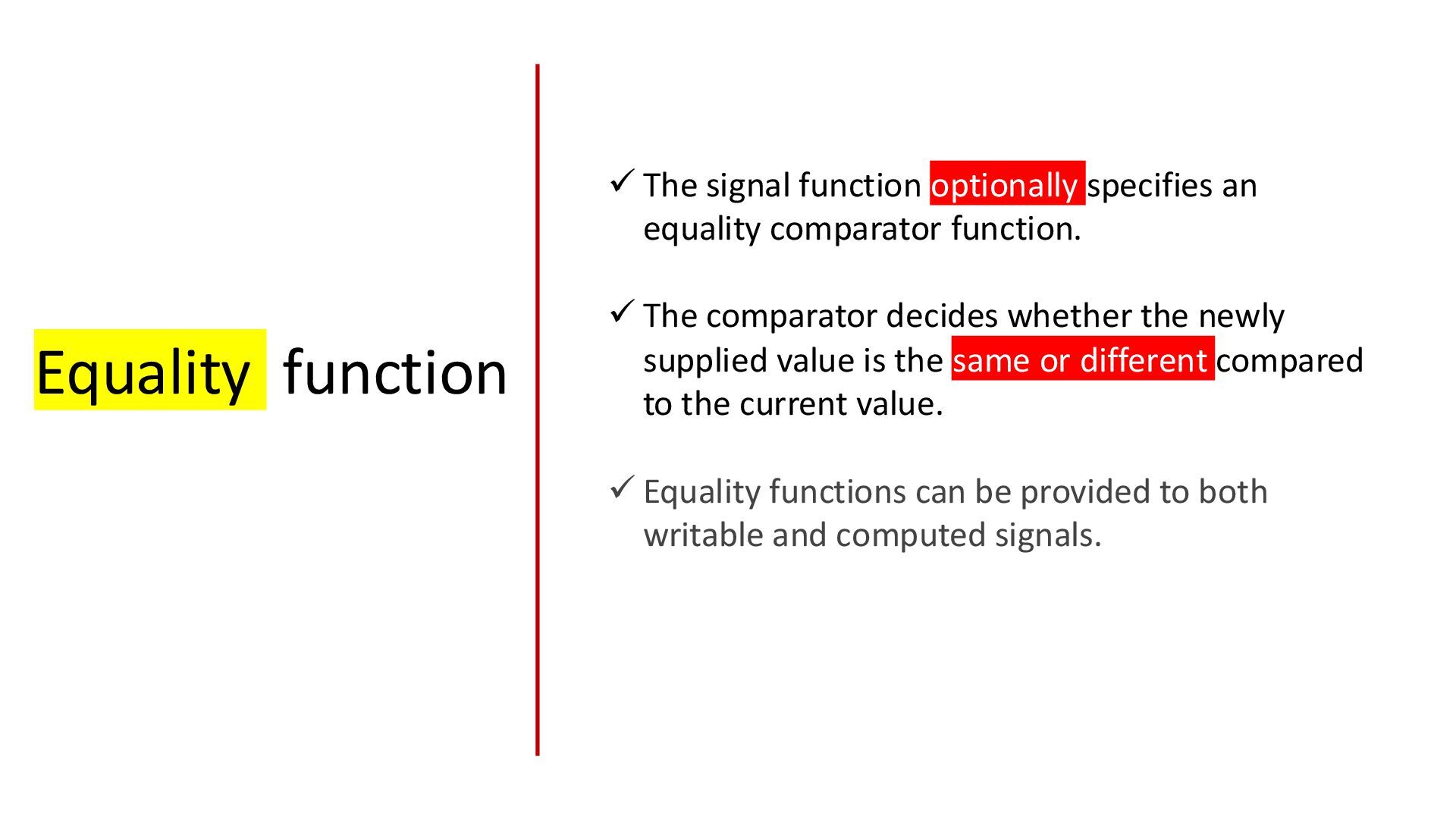 Equality function

✓ The signal function optionally specifies an equality comparator function.

✓ The comparator decides whether the newly supplied value is the same or different compared to the current value.

✓ Equality functions can be provided to both writable and computed signals.